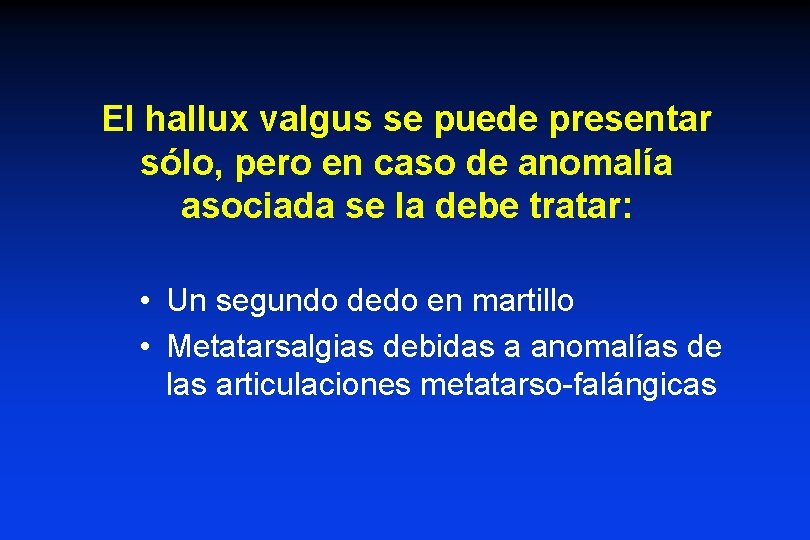 El hallux valgus se puede presentar sólo, pero en caso de anomalía asociada se la debe tratar:

• Un segundo dedo en martillo
• Metatarsalgias debidas a anomalías de las articulaciones metatarso-falángicas